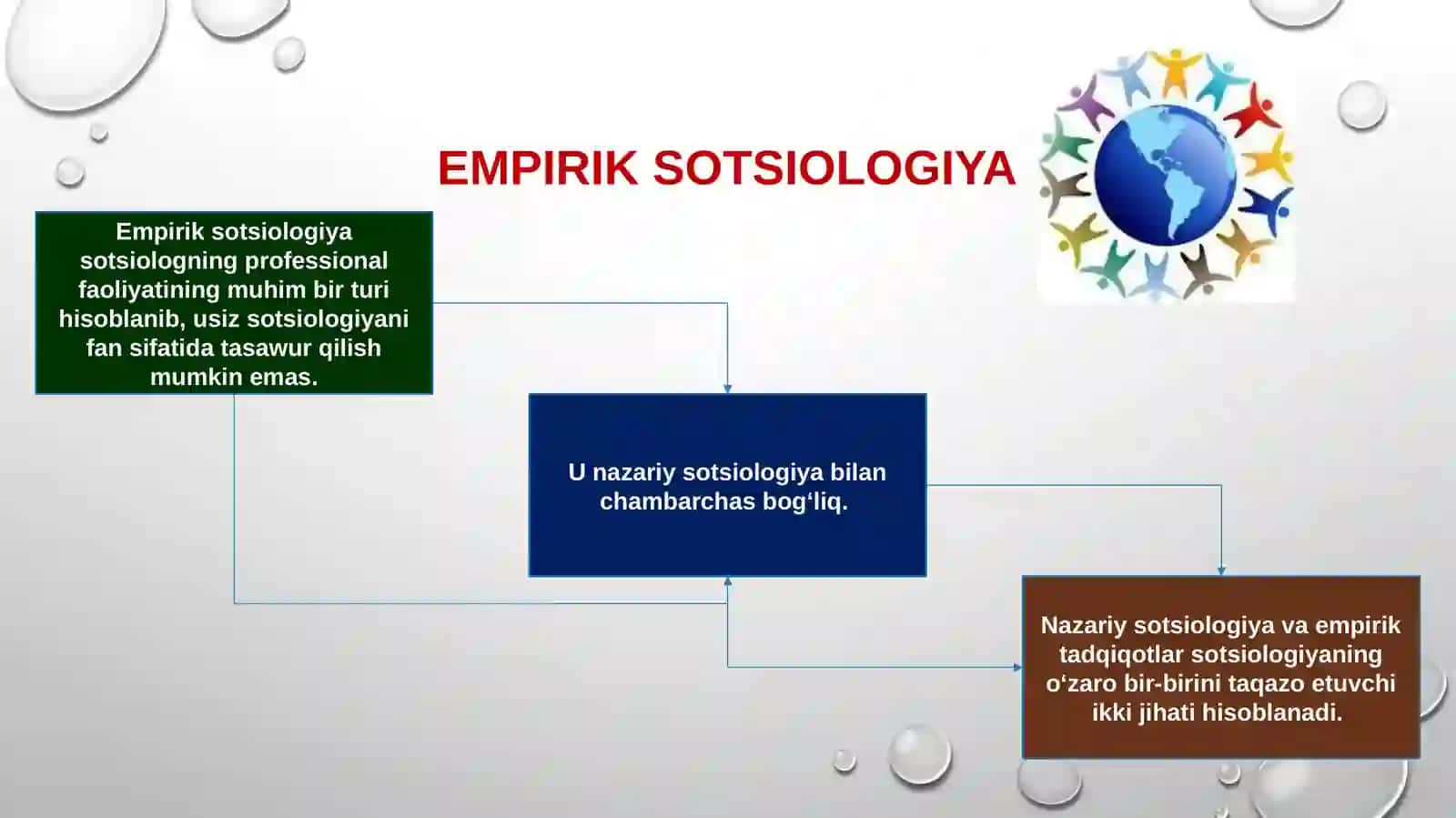 EMPIRIK SOTSIOLOGIYA

Empirik sotsiologiya sotsiologning professional faoliyatining muhim bir turi hisoblanib, usiz sotsiologiyani fan sifatida tasawur qilish mumkin emas.

U nazariy sotsiologiya bilan chambarchas bog‘liq.

Nazariy sotsiologiya va empirik tadqiqotlar sotsiologiyaning o‘zaro bir-birini taqazo etuvchi ikki jihati hisoblanadi.